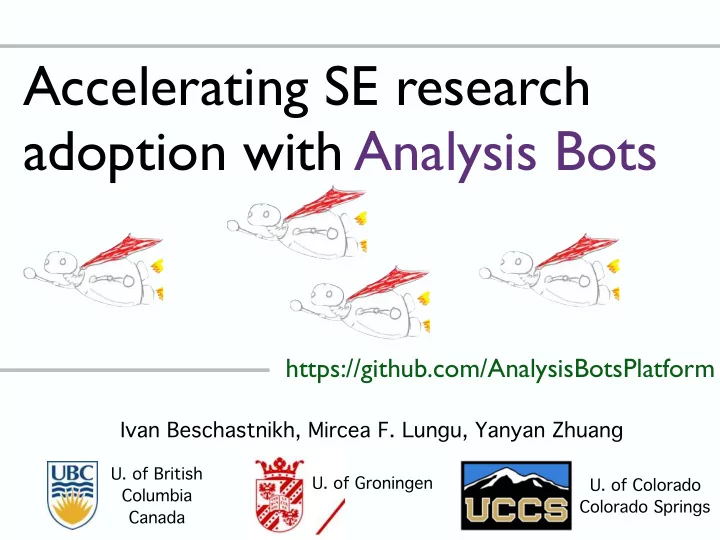 Accelerating SE research adoption with Analysis Bots

https://github.com/AnalysisBotsPlatform

Ivan Beschastnikh, Mircea F. Lungu, Yanyan Zhuang

UBC

U. of British Columbia Canada

U. of Groningen

UCCS

U. of Colorado Colorado Springs